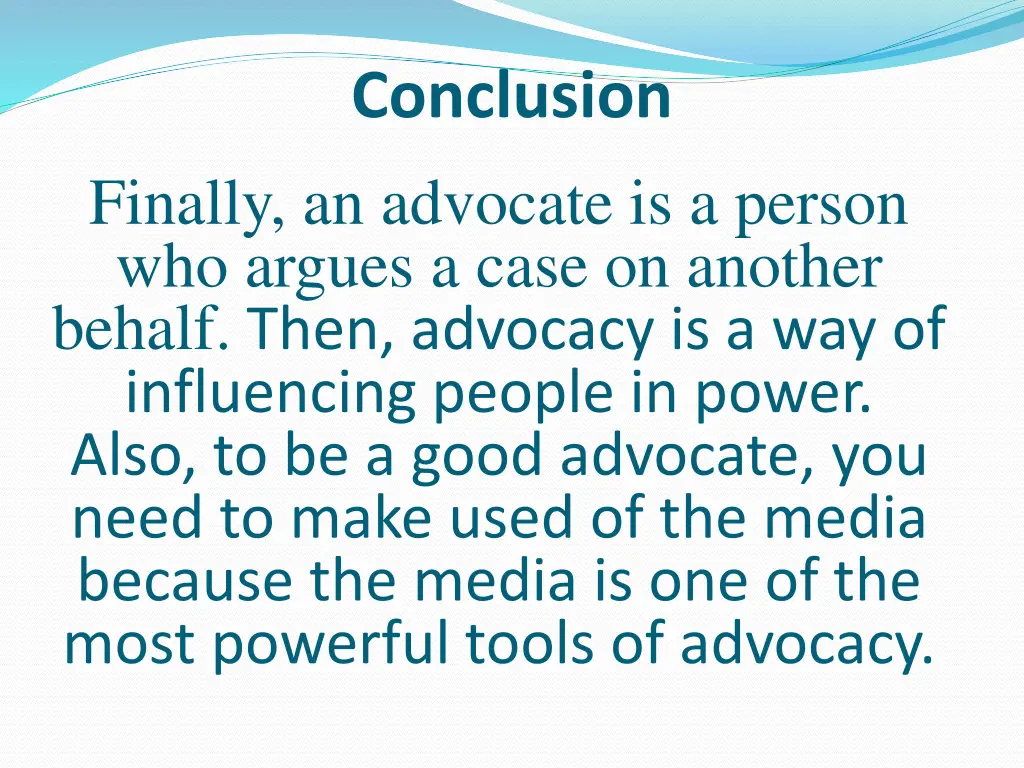 Conclusion

Finally, an advocate is a person who argues a case on another behalf. Then, advocacy is a way of influencing people in power. Also, to be a good advocate, you need to make used of the media because the media is one of the most powerful tools of advocacy.